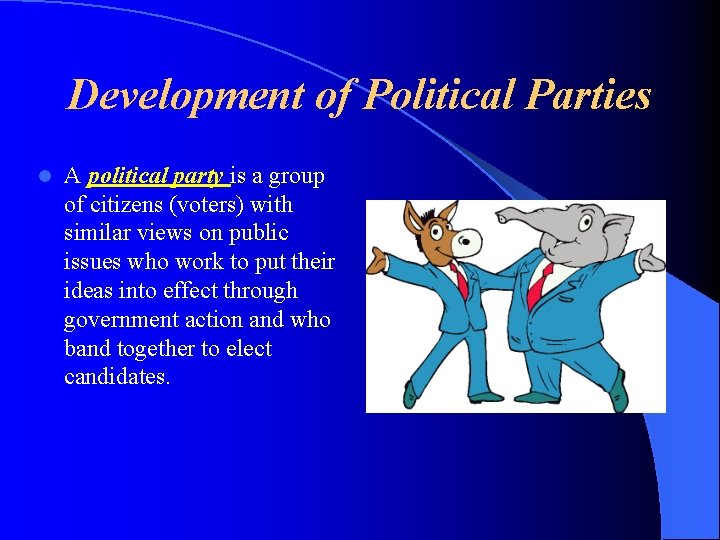 Development of Political Parties

A political party is a group of citizens (voters) with similar views on public issues who work to put their ideas into effect through government action and who band together to elect candidates.